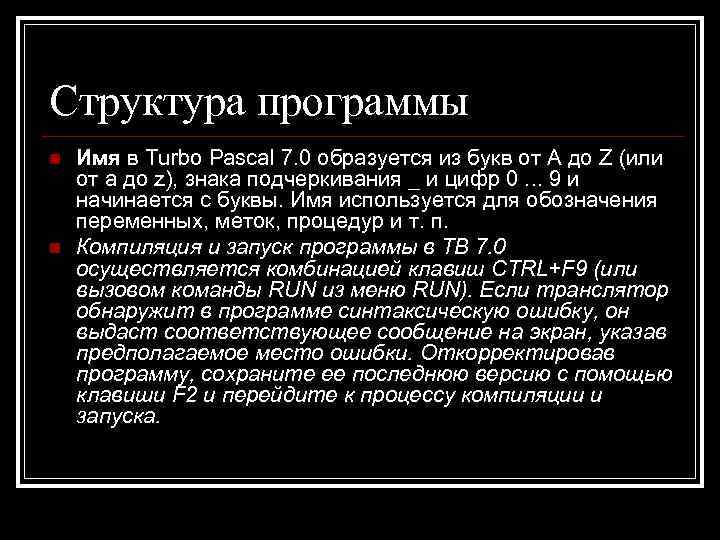 Структура программы

Имя в Turbo Pascal 7.0 образуется из букв от A до Z (или от a до z), знака подчеркивания _ и цифр 0 … 9 и начинается с буквы. Имя используется для обозначения переменных, меток, процедур и т. п.

Компиляция и запуск программы в ТВ 7.0 осуществляется комбинацией клавиш CTRL+F9 (или вызовом команды RUN из меню RUN). Если транслятор обнаружит в программе синтаксическую ошибку, он выдаст соответствующее сообщение на экран, указав предполагаемое место ошибки. Откорректировав программу, сохраните ее последнюю версию с помощью клавиши F2 и перейдите к процессу компиляции и запуска.